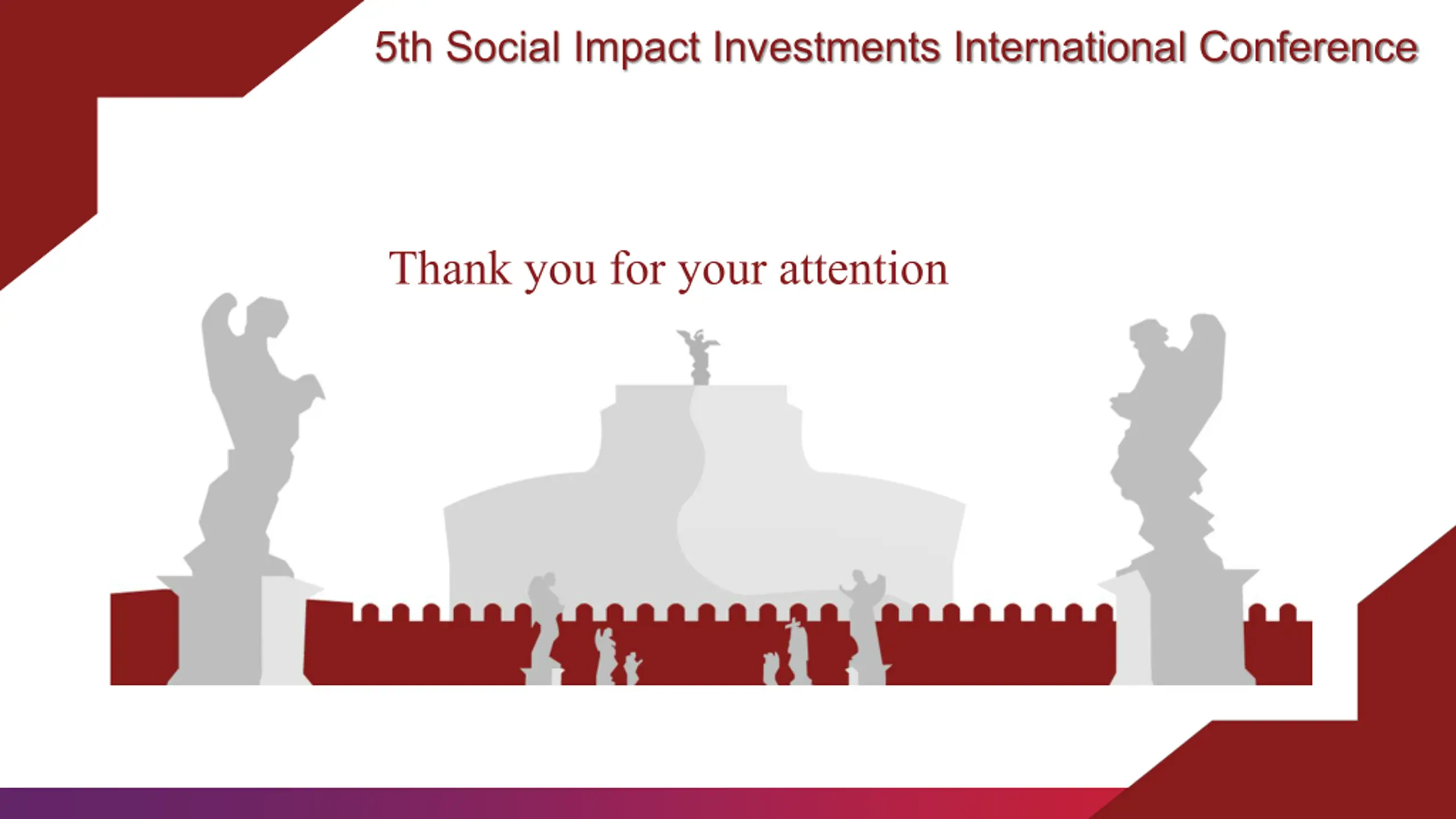 5th Social Impact Investments International Conference

Thank you for your attention